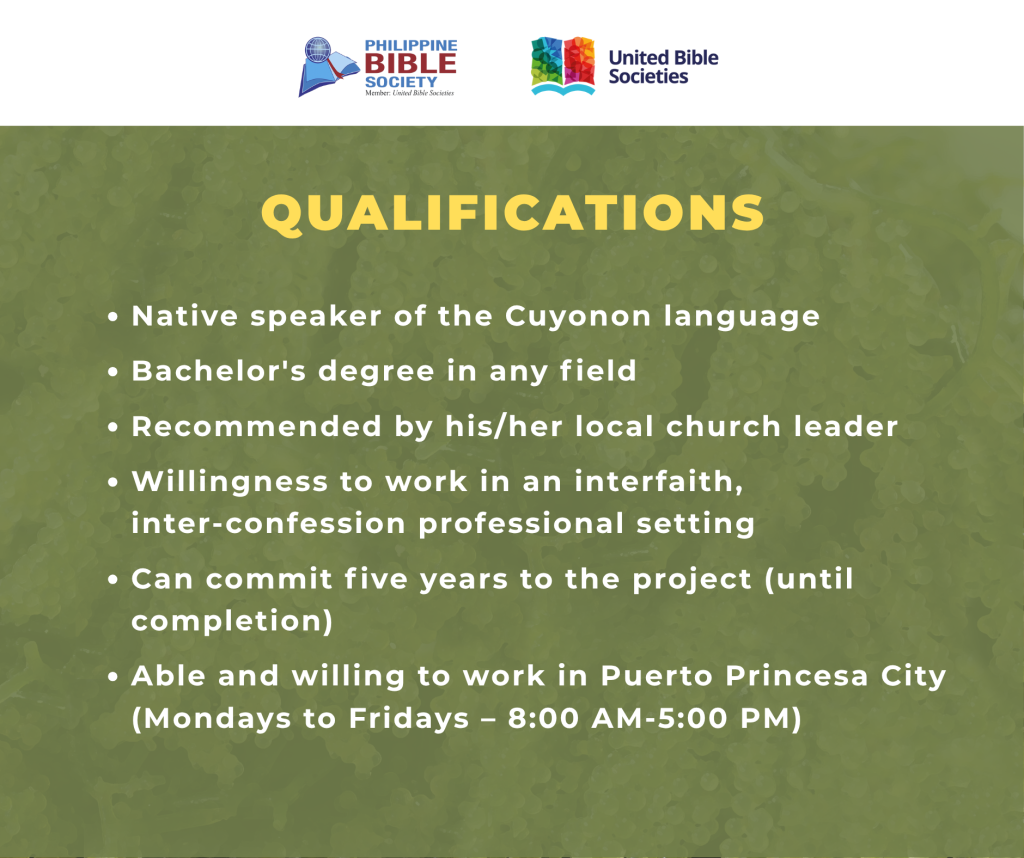 PHILIPPINE BIBLE SOCIETY
Member: United Bible Societies

United Bible Societies

QUALIFICATIONS

• Native speaker of the Cuyonon language
• Bachelor's degree in any field
• Recommended by his/her local church leader
• Willingness to work in an interfaith, inter-confession professional setting
• Can commit five years to the project (until completion)
• Able and willing to work in Puerto Princesa City (Mondays to Fridays – 8:00 AM-5:00 PM)